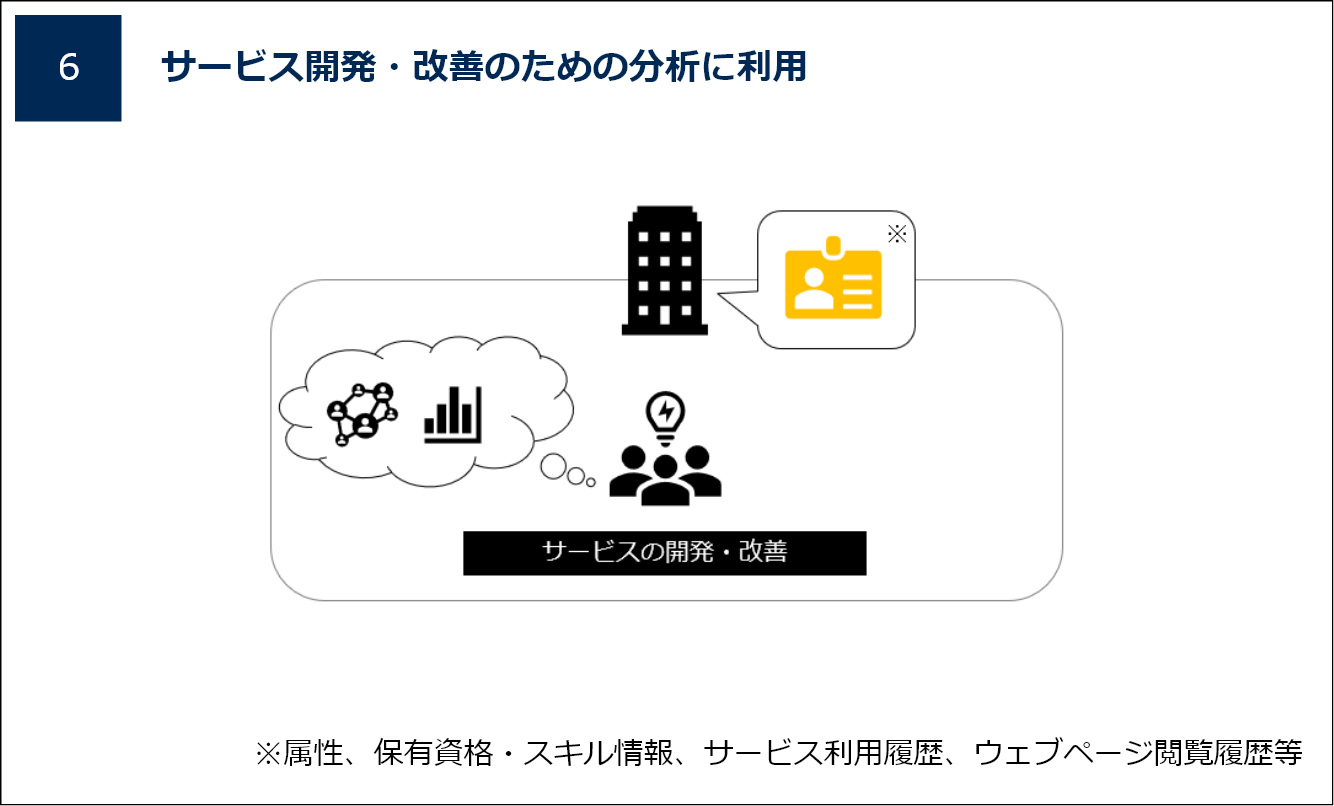 6

サービス開発・改善のための分析に利用

※

サービスの開発・改善

※属性、保有資格・スキル情報、サービス利用履歴、ウェブページ閲覧履歴等